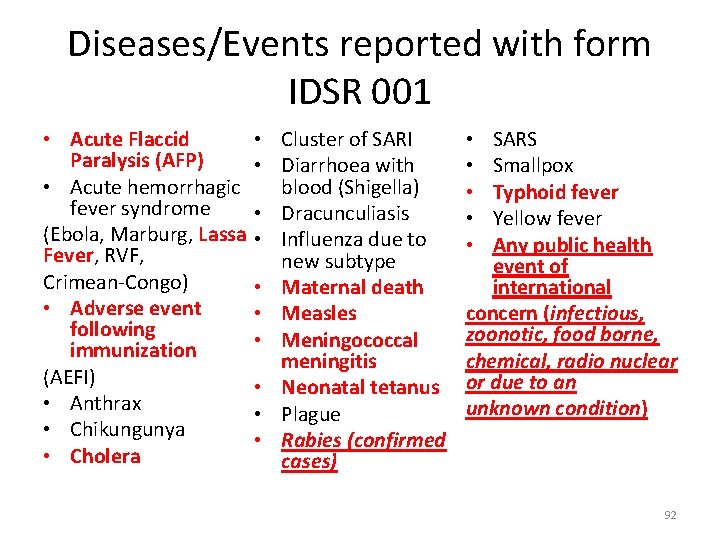 Diseases/Events reported with form IDSR 001

• Acute Flaccid Paralysis (AFP)
• Acute hemorrhagic fever syndrome
(Ebola, Marburg, Lassa Fever, RVF,
Crimean-Congo)
• Adverse event following immunization
(AEFI)
• Anthrax
• Chikungunya
• Cholera

• Cluster of SARI
• Diarrhoea with blood (Shigella)
• Dracunculiasis
• Influenza due to new subtype
• Maternal death
• Measles
• Meningococcal meningitis
• Neonatal tetanus
• Plague
• Rabies (confirmed cases)

• SARS
• Smallpox
• Typhoid fever
• Yellow fever
• Any public health event of international
concern (infectious, zoonotic, food borne, chemical, radio nuclear or due to an unknown condition)

92